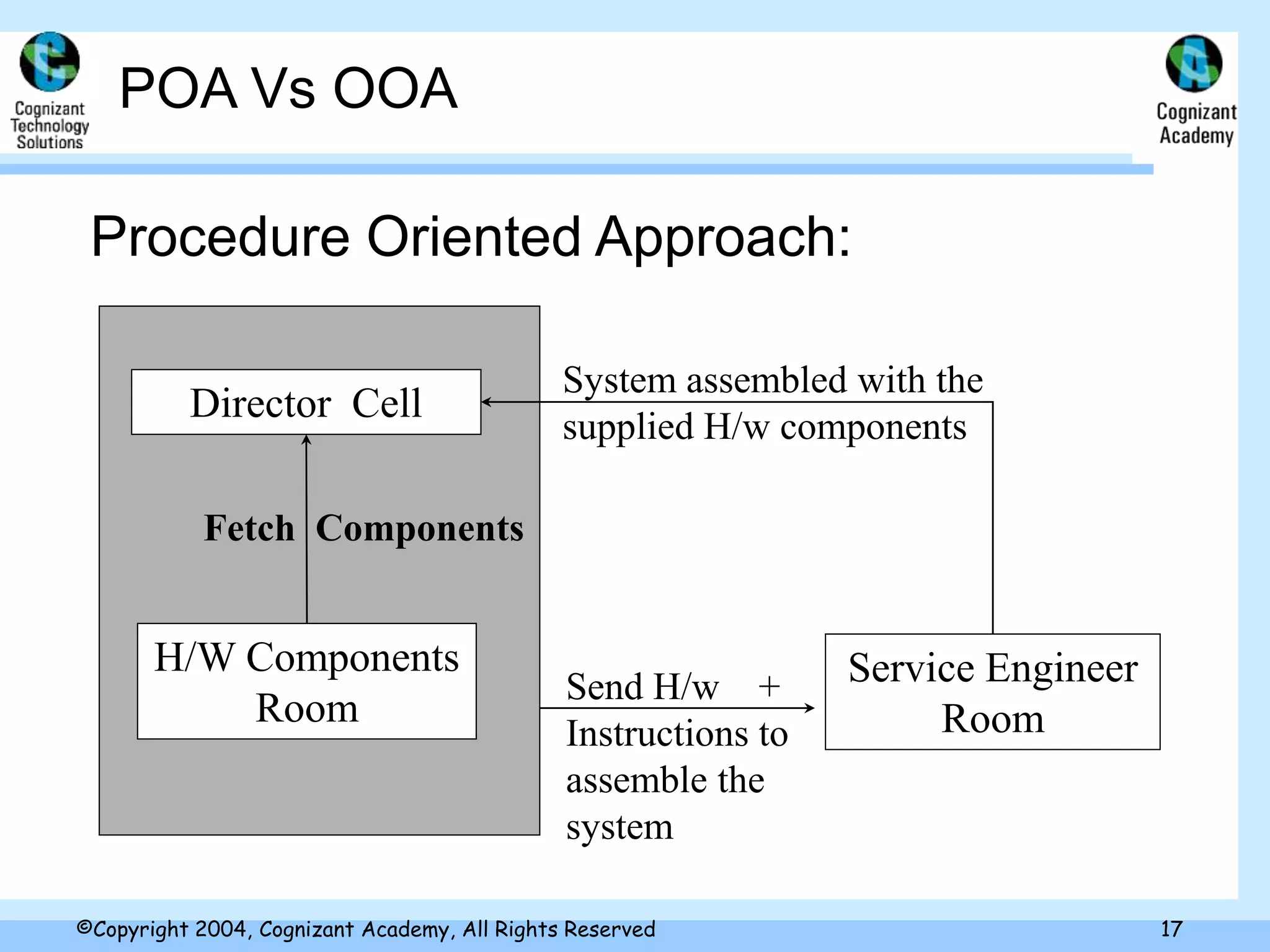 Cognizant Technology Solutions

POA Vs OOA

Cognizant Academy

Procedure Oriented Approach:

Director Cell

System assembled with the supplied H/w components

Fetch Components

H/W Components Room

Send H/w + Instructions to assemble the system

Service Engineer Room

©Copyright 2004, Cognizant Academy, All Rights Reserved

17